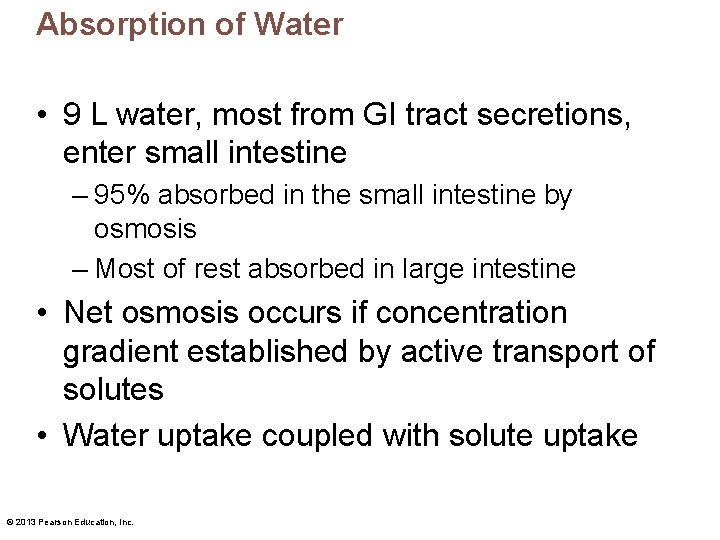 Absorption of Water

• 9 L water, most from GI tract secretions, enter small intestine

– 95% absorbed in the small intestine by osmosis

– Most of rest absorbed in large intestine

• Net osmosis occurs if concentration gradient established by active transport of solutes

• Water uptake coupled with solute uptake

© 2013 Pearson Education, Inc.